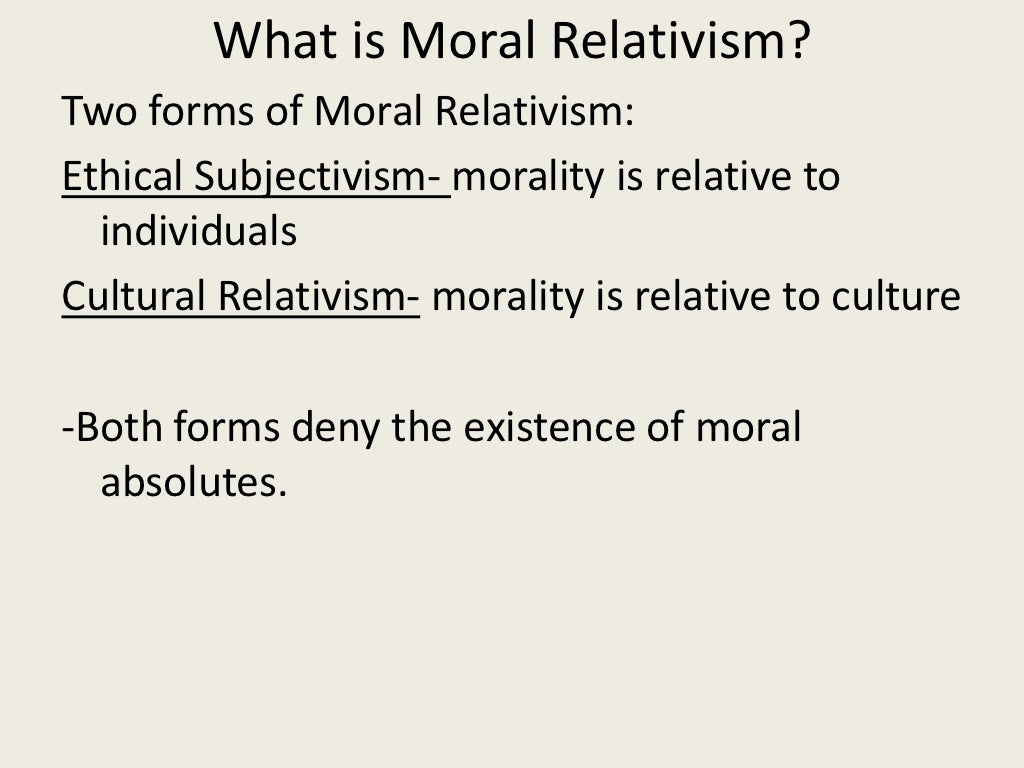 What is Moral Relativism?

Two forms of Moral Relativism:

Ethical Subjectivism- morality is relative to individuals

Cultural Relativism- morality is relative to culture

-Both forms deny the existence of moral absolutes.